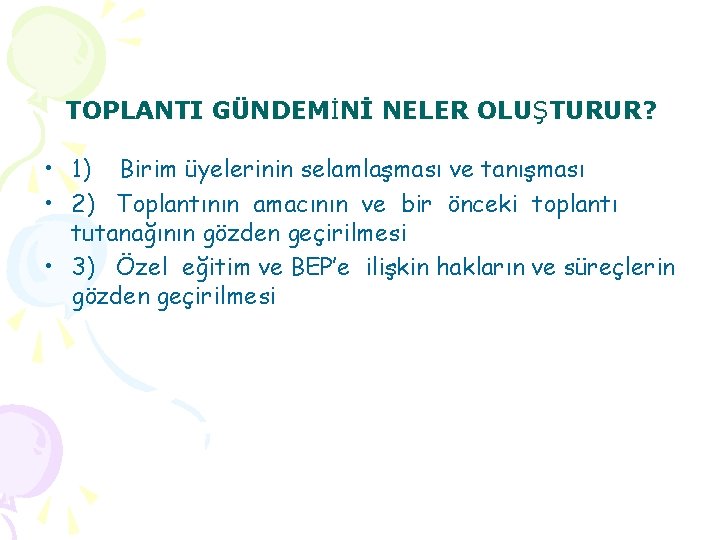 TOPLANTI GÜNDEMİNİ NELER OLUŞTURUR?

• 1) Birim üyelerinin selamlaşması ve tanışması
• 2) Toplantının amacının ve bir önceki toplantı tutanağının gözden geçirilmesi
• 3) Özel eğitim ve BEP'e ilişkin hakların ve süreçlerin gözden geçirilmesi